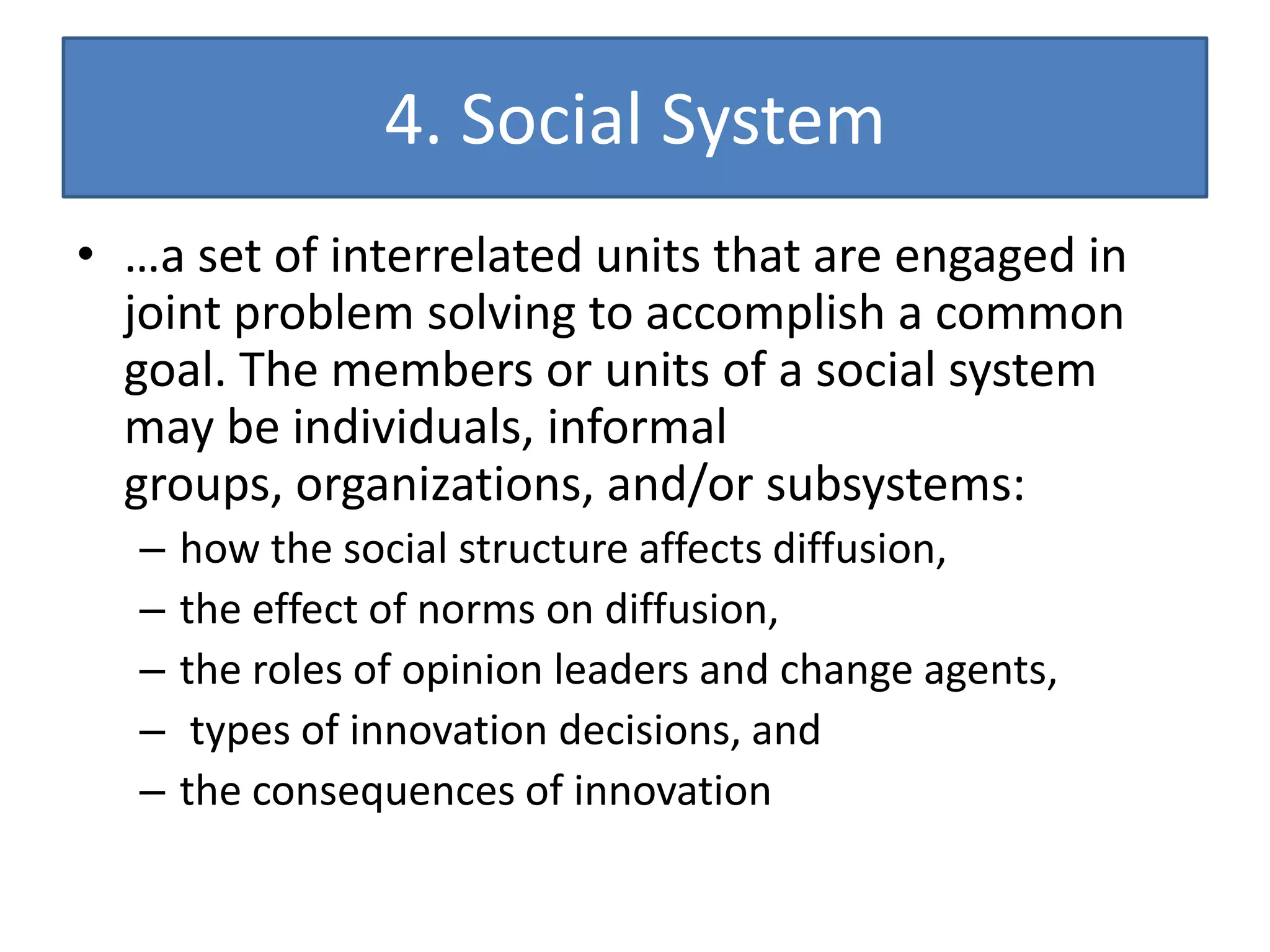 4. Social System

• …a set of interrelated units that are engaged in joint problem solving to accomplish a common goal. The members or units of a social system may be individuals, informal groups, organizations, and/or subsystems:
– how the social structure affects diffusion,
– the effect of norms on diffusion,
– the roles of opinion leaders and change agents,
– types of innovation decisions, and
– the consequences of innovation